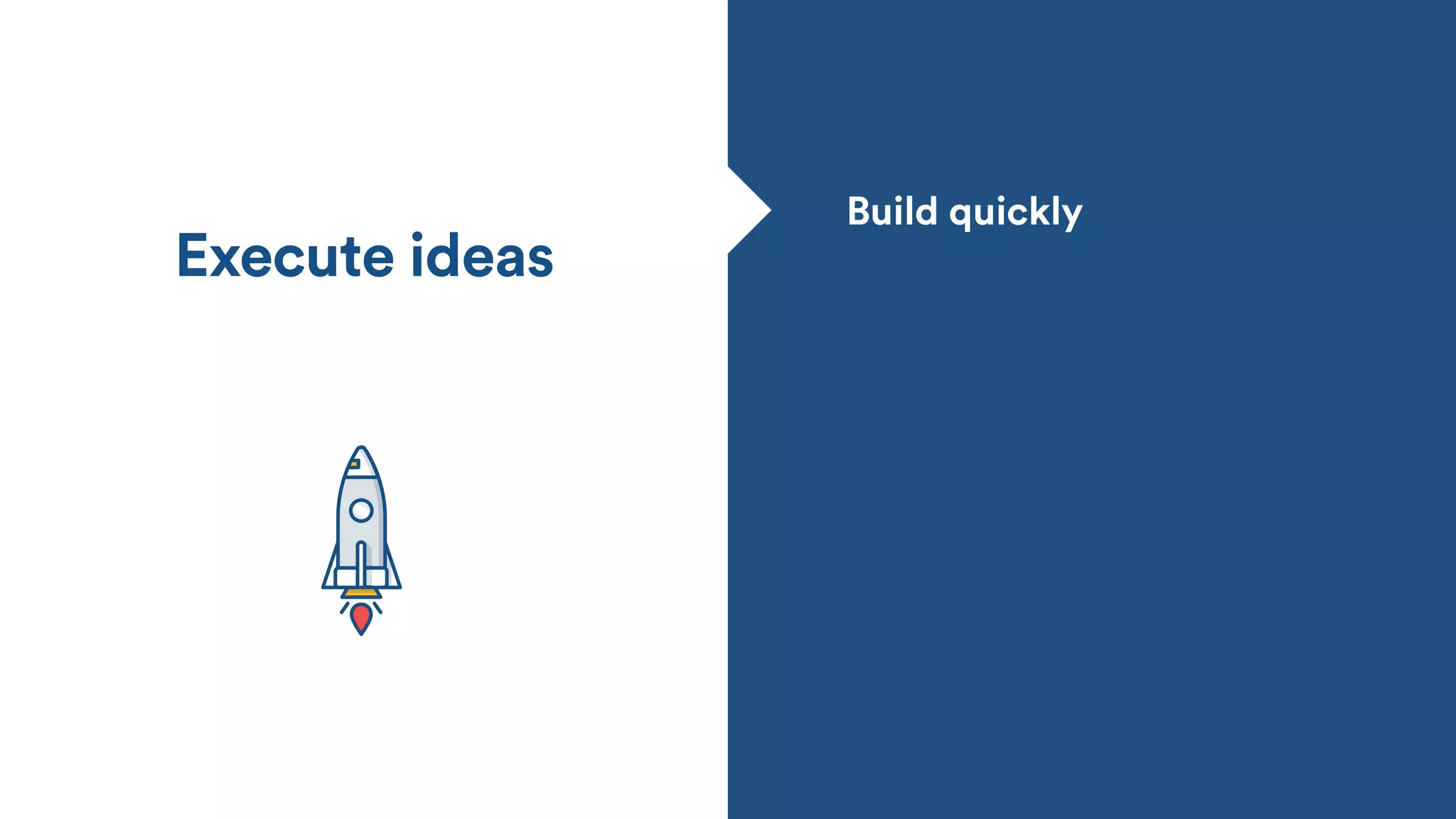 Execute ideas

Build quickly